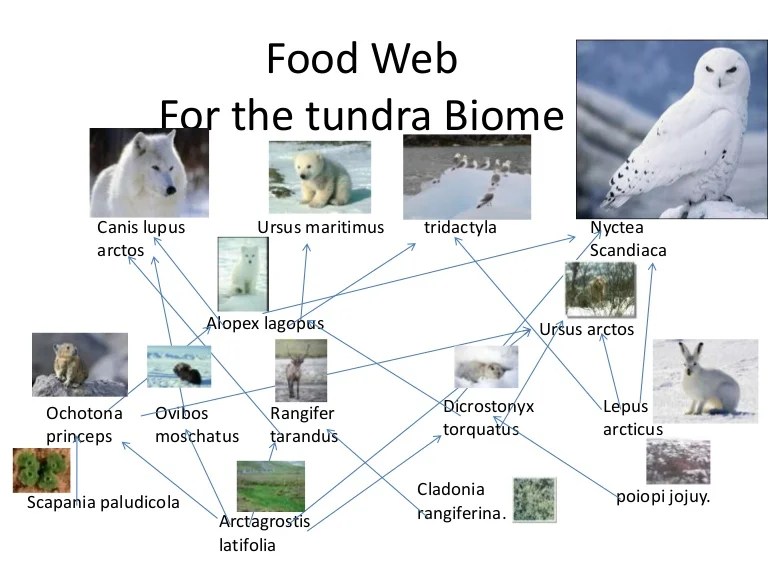 Food Web
For the tundra Biome

Canis lupus arctos

Ursus maritimus

tridactyla

Nyctea Scandiaca

Alopex lagopus

Ursus arctos

Ochotona princeps

Ovibos moschatus

Rangifer tarandus

Dicrostonyx torquatus

Lepus arcticus

Scapania paludicola

Arctagrostis latifolia

Cladonia rangiferina.

poiopi jojuy.